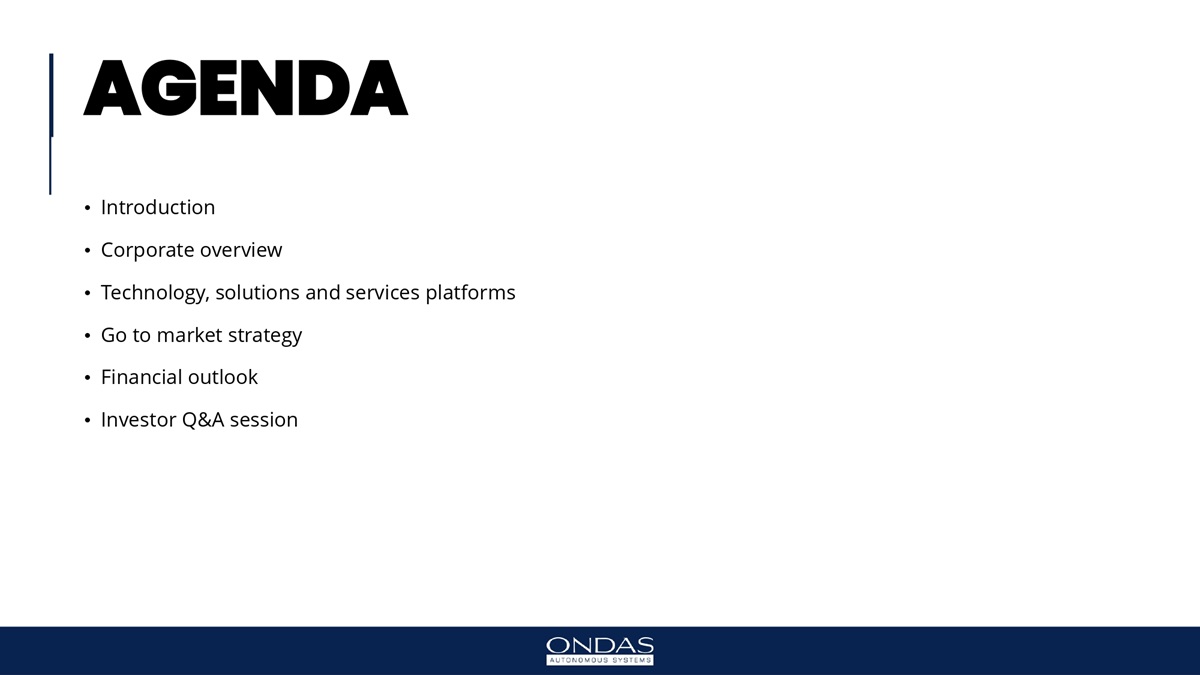 AGENDA

• Introduction
• Corporate overview
• Technology, solutions and services platforms
• Go to market strategy
• Financial outlook
• Investor Q&A session

ONDAS
AUTONOMOUS SYSTEMS